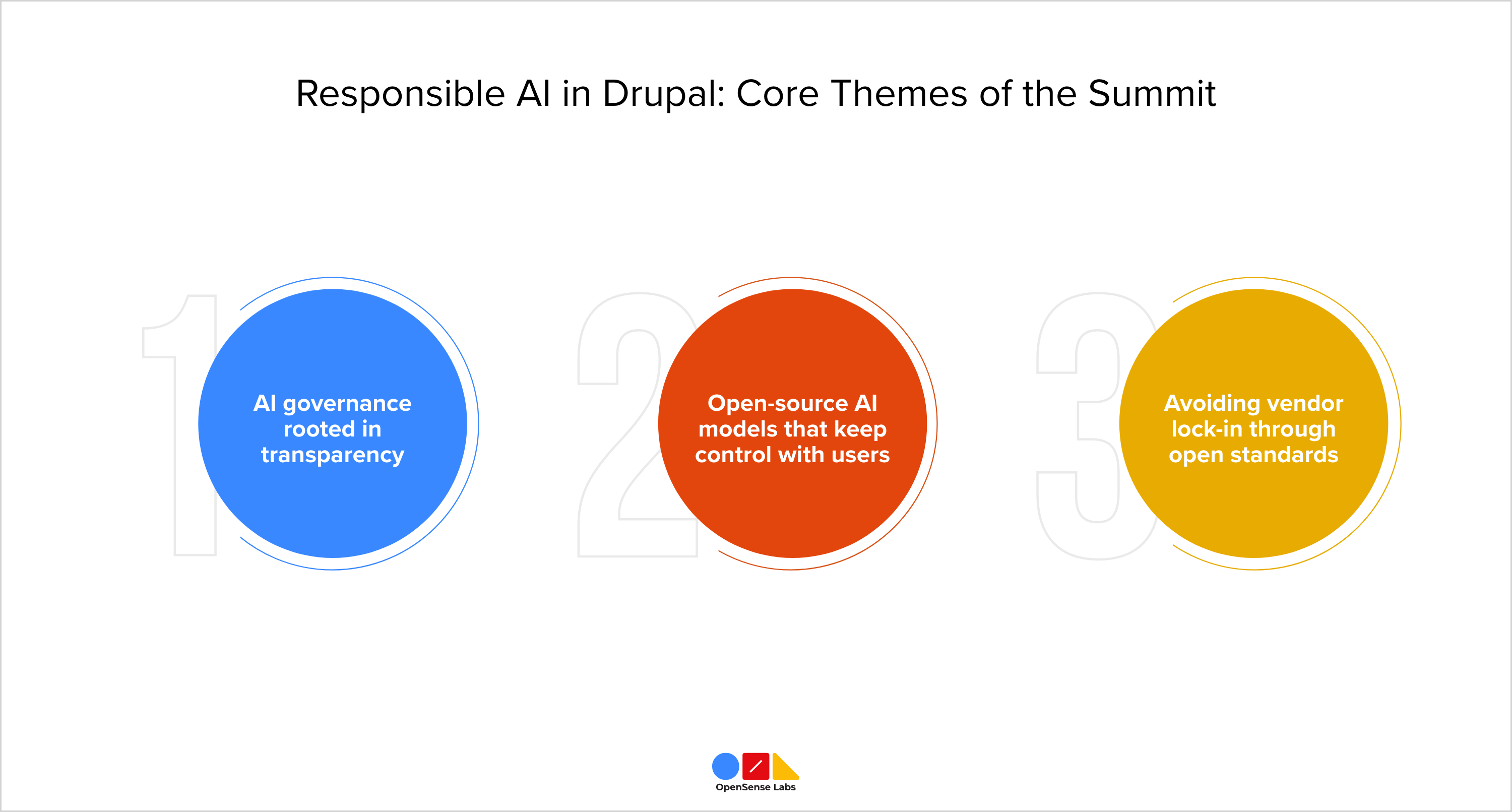 Responsible AI in Drupal: Core Themes of the Summit

1

AI governance rooted in transparency

2

Open-source AI models that keep control with users

3

Avoiding vendor lock-in through open standards

OpenSense Labs